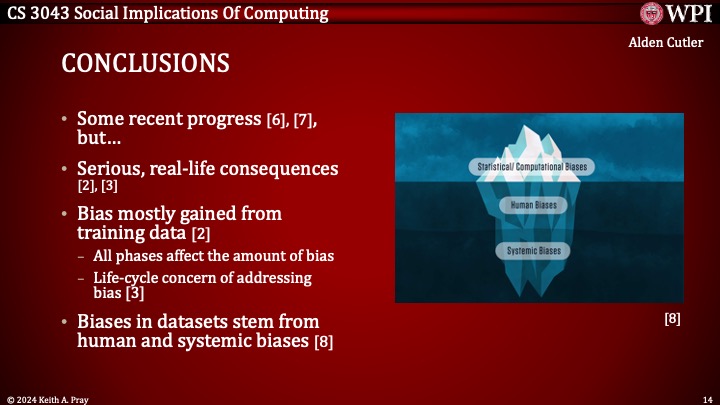 CS 3043 Social Implications Of Computing

WPI

Alden Cutler

CONCLUSIONS

• Some recent progress [6], [7], but…

• Serious, real-life consequences [2], [3]

• Bias mostly gained from training data [2]

– All phases affect the amount of bias

– Life-cycle concern of addressing bias [3]

• Biases in datasets stem from human and systemic biases [8]

Statistical/ Computational Biases

Human Biases

Systemic Biases

[8]

© 2024 Keith A. Pray

14